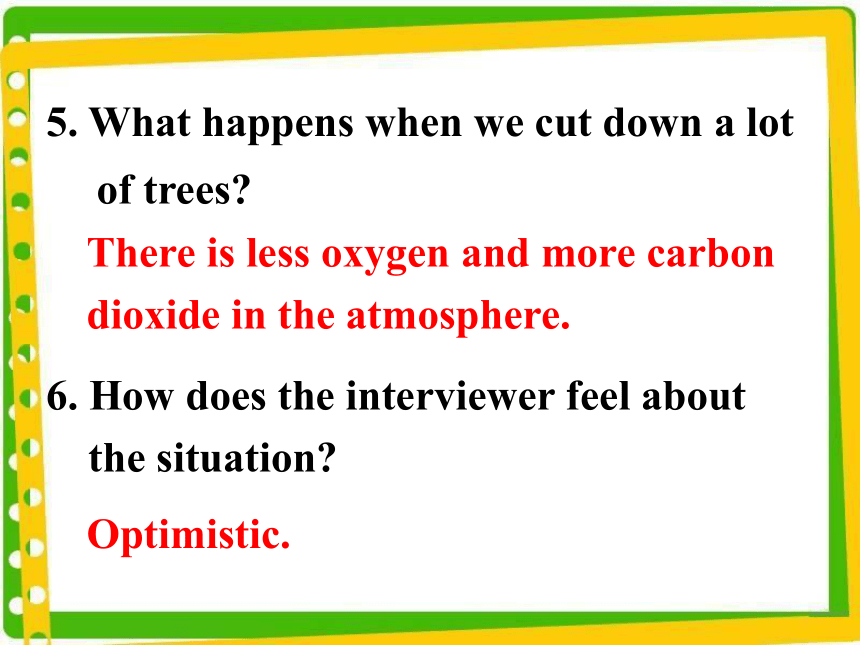 5. What happens when we cut down a lot of trees?

There is less oxygen and more carbon dioxide in the atmosphere.

6. How does the interviewer feel about the situation?

Optimistic.